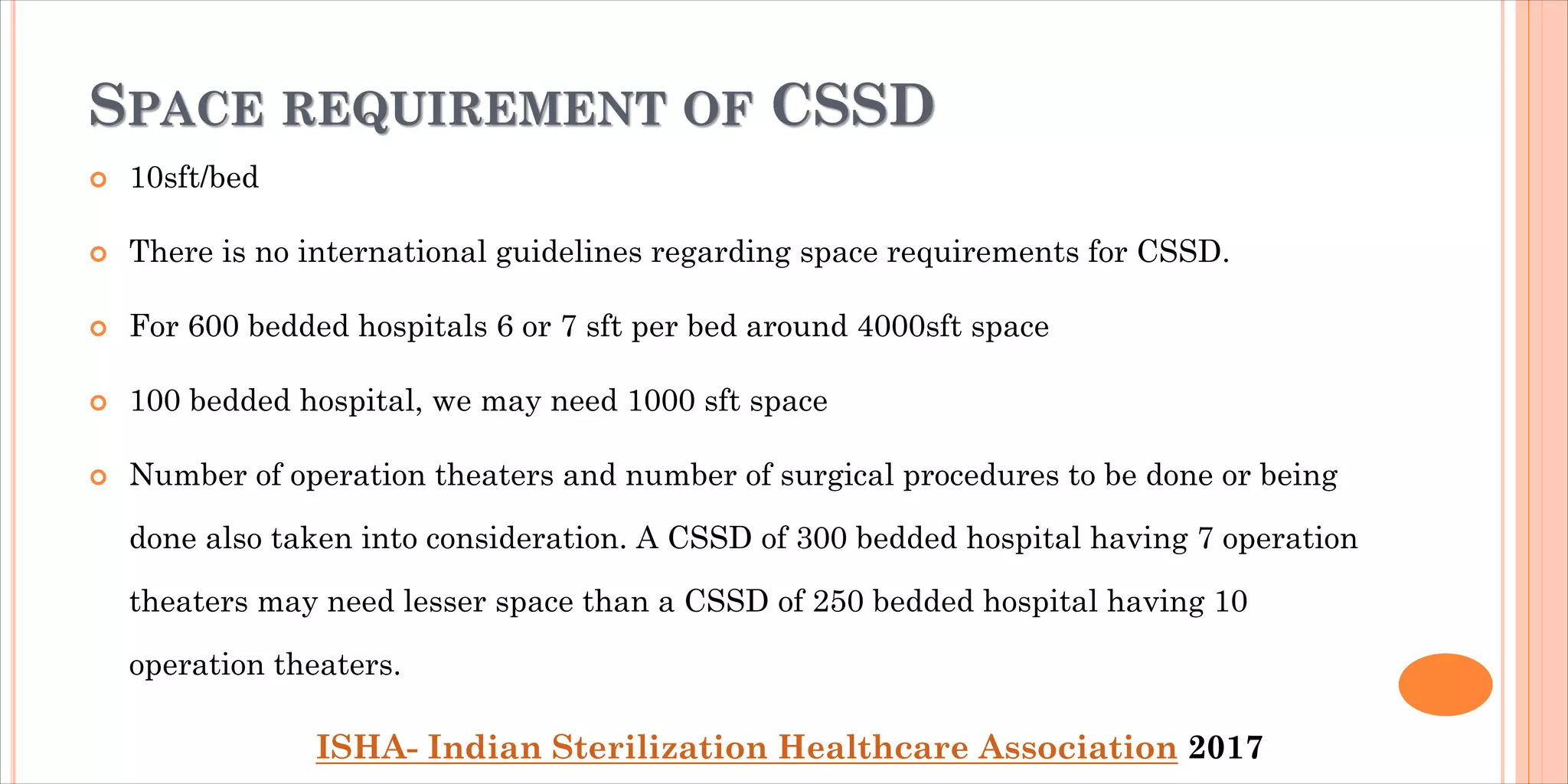 SPACE REQUIREMENT OF CSSD

10sft/bed

There is no international guidelines regarding space requirements for CSSD.

For 600 bedded hospitals 6 or 7 sft per bed around 4000sft space

100 bedded hospital, we may need 1000 sft space

Number of operation theaters and number of surgical procedures to be done or being done also taken into consideration. A CSSD of 300 bedded hospital having 7 operation theaters may need lesser space than a CSSD of 250 bedded hospital having 10 operation theaters.

ISHA- Indian Sterilization Healthcare Association 2017